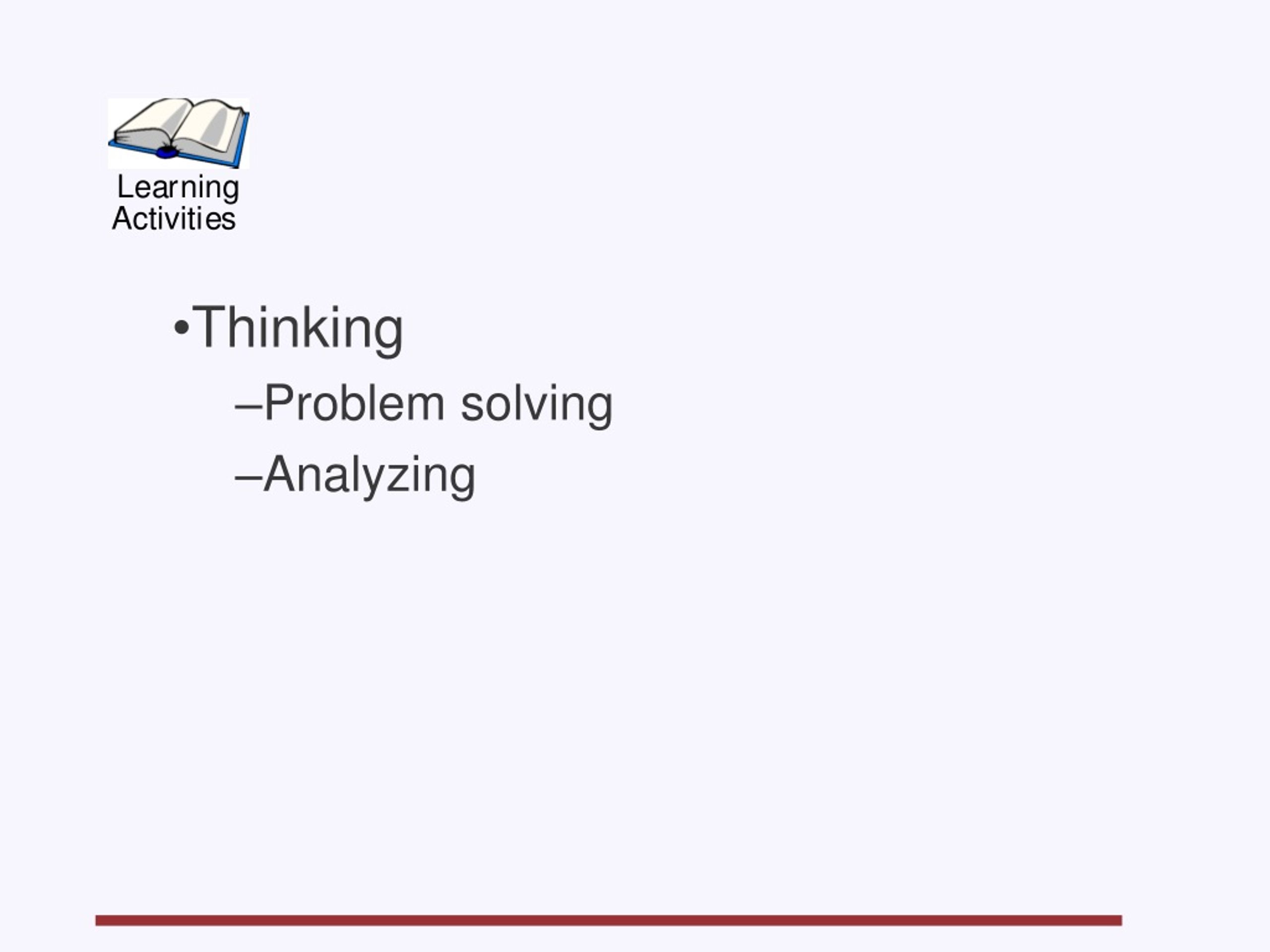 Learning Activities

•Thinking

–Problem solving

–Analyzing